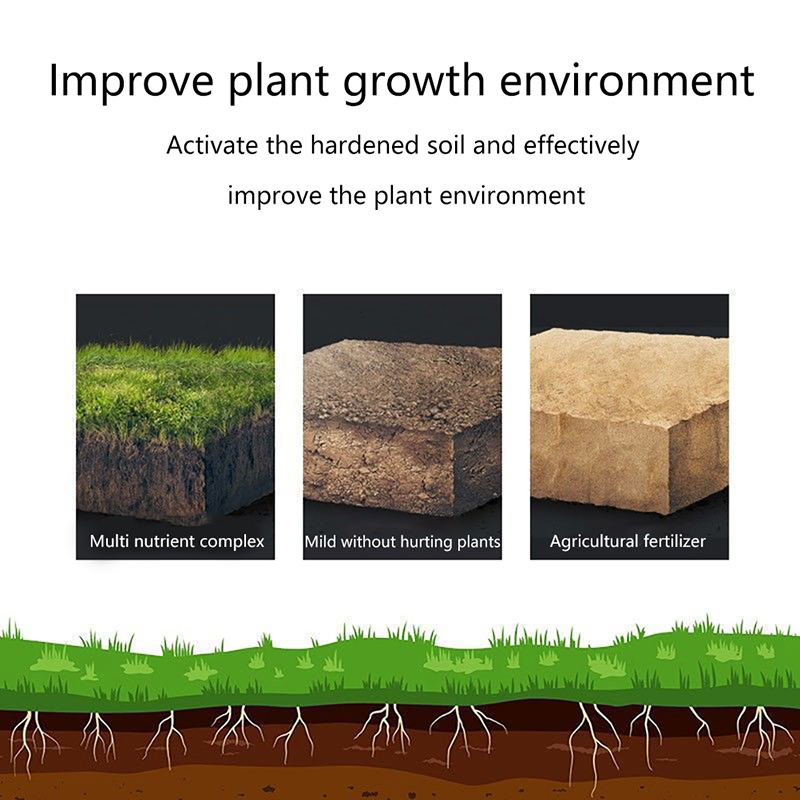 Improve plant growth environment

Activate the hardened soil and effectively improve the plant environment

Multi nutrient complex

Mild without hurting plants

Agricultural fertilizer